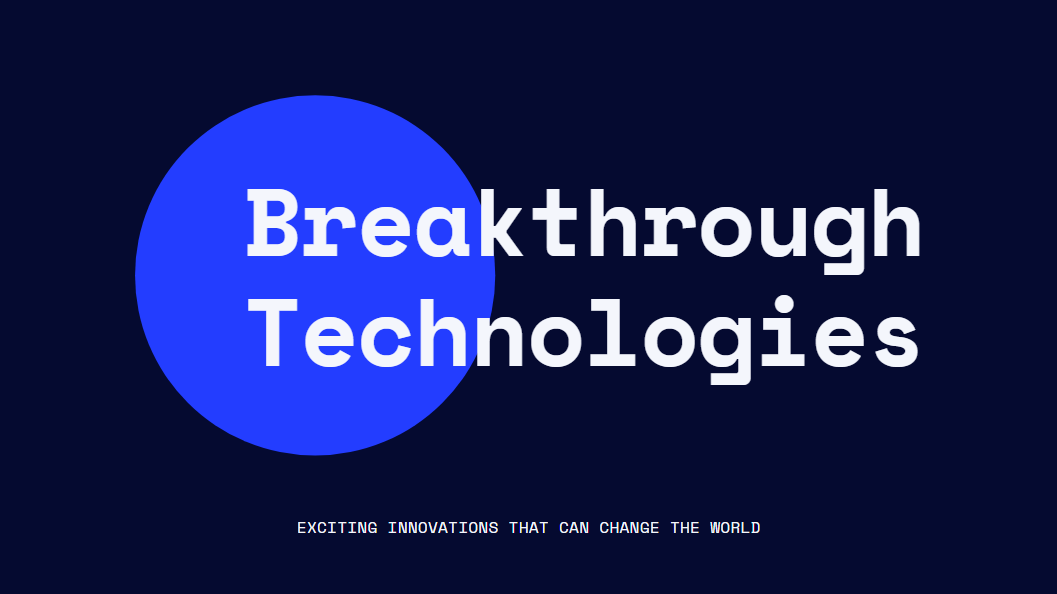 Breakthrough Technologies

EXCITING INNOVATIONS THAT CAN CHANGE THE WORLD